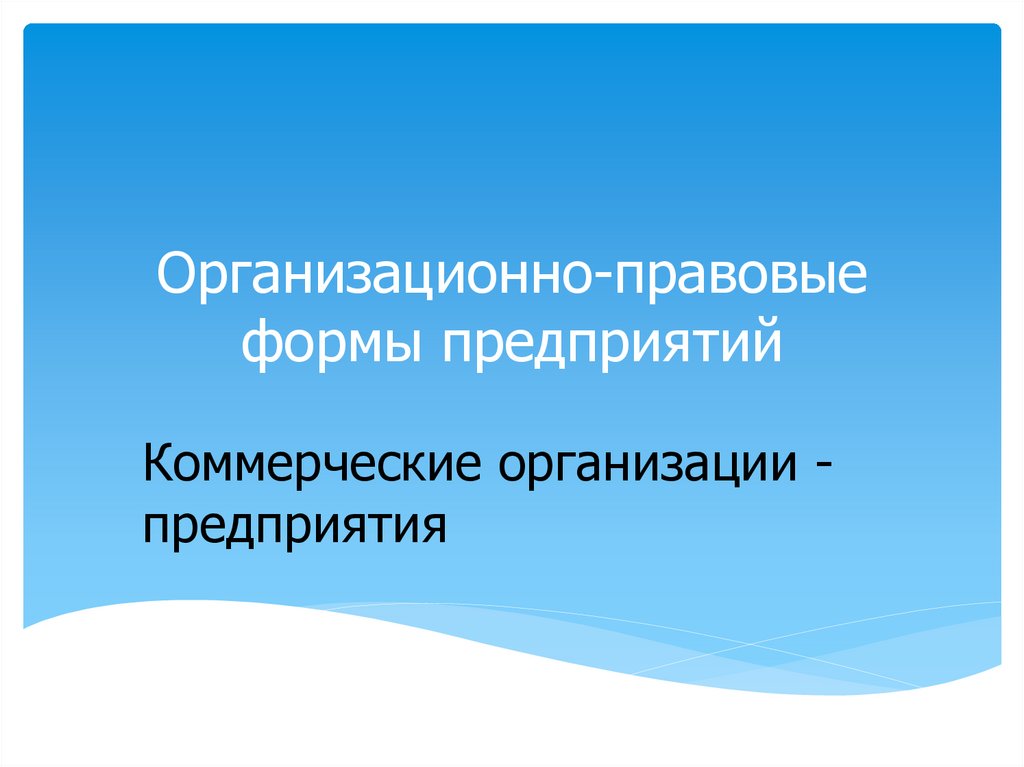 Организационно-правовые формы предприятий

Коммерческие организации - предприятия